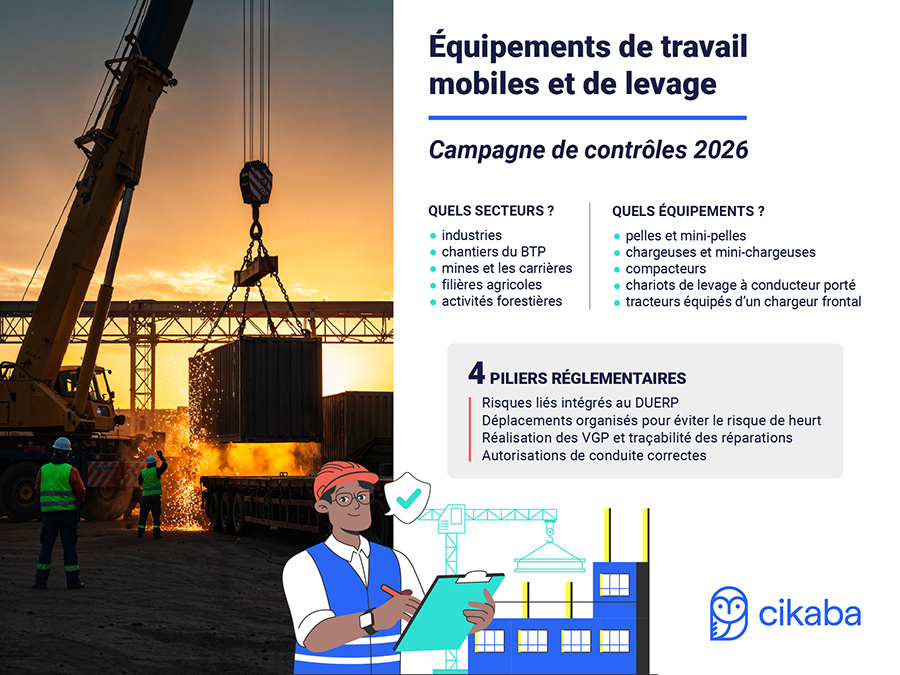 Équipements de travail mobiles et de levage

Campagne de contrôles 2026

QUELS SECTEURS ?
- industries
- chantiers du BTP
- mines et les carrières
- filières agricoles
- activités forestières

QUELS ÉQUIPEMENTS ?
- pelles et mini-pelles
- chargeuses et mini-chargeuses
- compacteurs
- chariots de levage à conducteur porté
- tracteurs équipés d'un chargeur frontal

4 PILIERS RÉGLEMENTAIRES
Risques liés intégrés au DUERP
Déplacements organisés pour éviter le risque de heurt
Réalisation des VGP et traçabilité des réparations
Autorisations de conduite correctes

cikaba